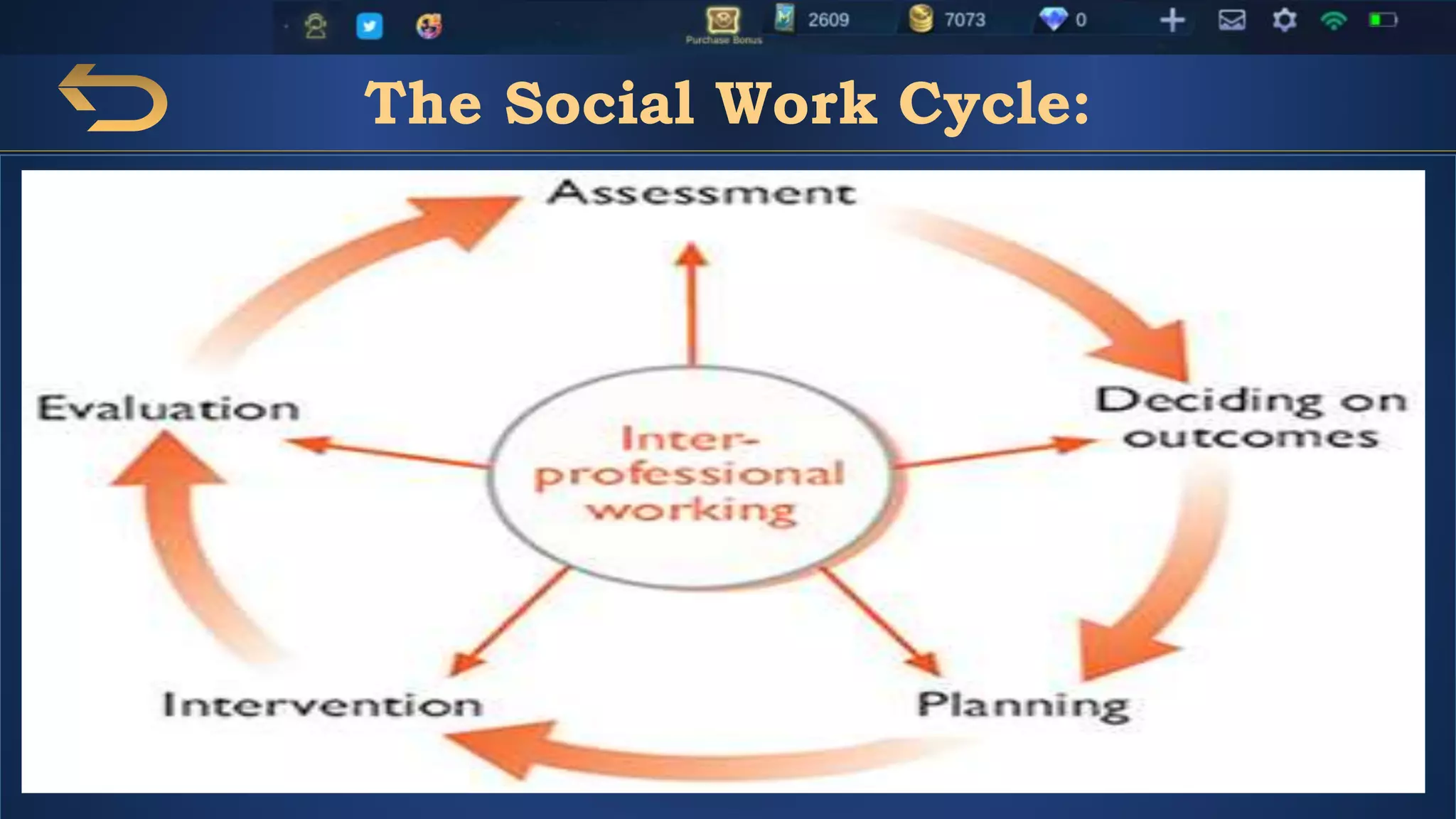 Purchase Bonus 2609 7073 0

The Social Work Cycle:

Assessment

Deciding on outcomes

Planning

Intervention

Evaluation

Inter-professional working